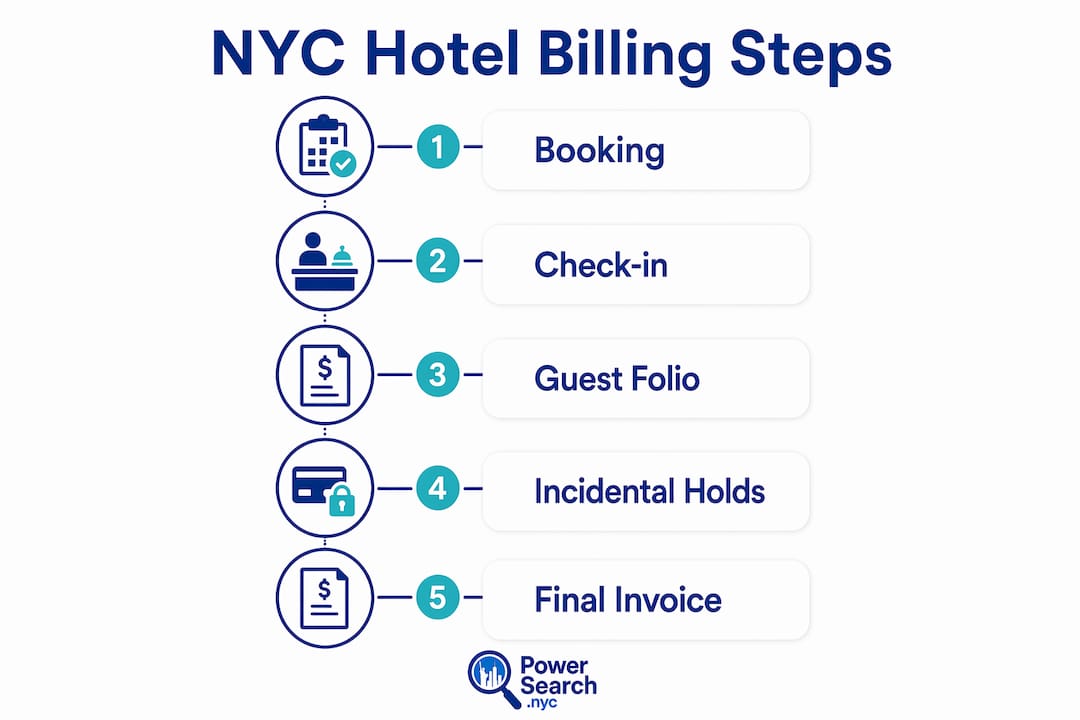 NYC Hotel Billing Steps

1 Booking

2 Check-in

3 Guest Folio

4 Incidental Holds

5 Final Invoice

Power Search .nyc